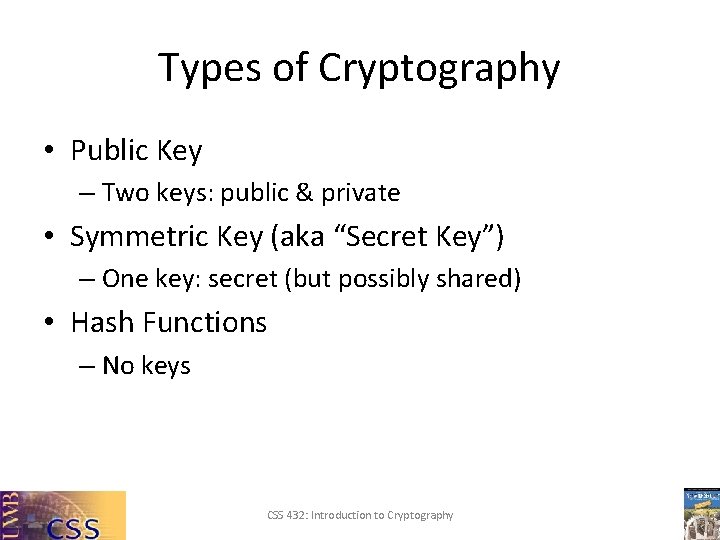 Types of Cryptography

• Public Key
– Two keys: public & private
• Symmetric Key (aka “Secret Key”)
– One key: secret (but possibly shared)
• Hash Functions
– No keys

UWB CSS

CSS 432: Introduction to Cryptography